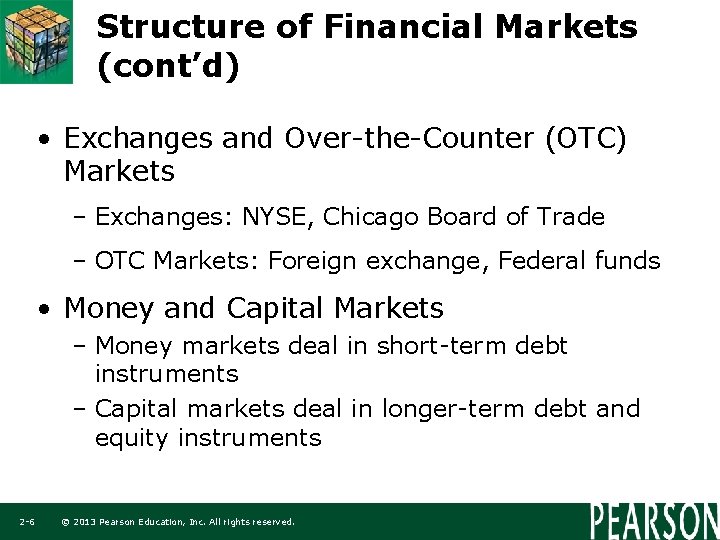 Structure of Financial Markets (cont'd)

• Exchanges and Over-the-Counter (OTC) Markets
– Exchanges: NYSE, Chicago Board of Trade
– OTC Markets: Foreign exchange, Federal funds

• Money and Capital Markets
– Money markets deal in short-term debt instruments
– Capital markets deal in longer-term debt and equity instruments

2-6 © 2013 Pearson Education, Inc. All rights reserved.

PEARSON